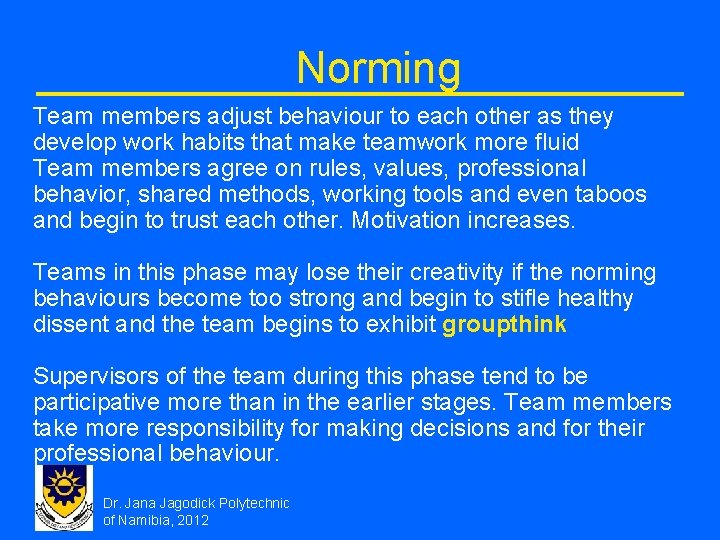 Norming

Team members adjust behaviour to each other as they develop work habits that make teamwork more fluid
Team members agree on rules, values, professional behavior, shared methods, working tools and even taboos and begin to trust each other. Motivation increases.

Teams in this phase may lose their creativity if the norming behaviours become too strong and begin to stifle healthy dissent and the team begins to exhibit groupthink

Supervisors of the team during this phase tend to be participative more than in the earlier stages. Team members take more responsibility for making decisions and for their professional behaviour.

Dr. Jana Jagodick Polytechnic of Namibia, 2012